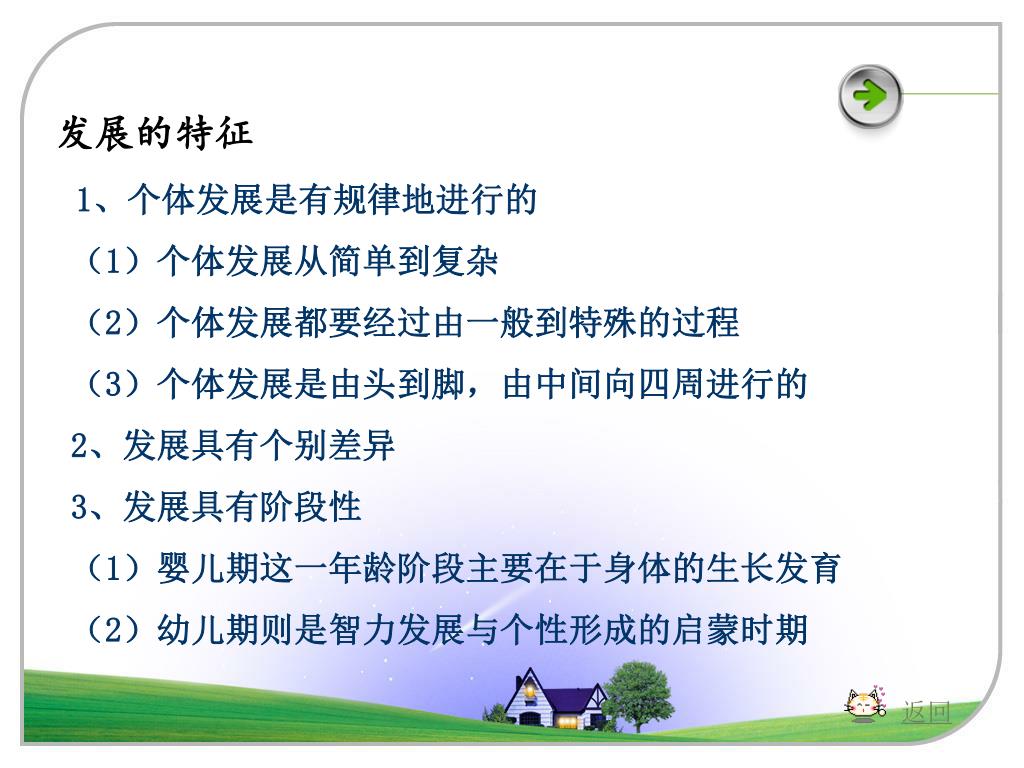 发展的特征

1、个体发展是有规律地进行的

（1）个体发展从简单到复杂

（2）个体发展都要经过由一般到特殊的过程

（3）个体发展是由头到脚，由中间向四周进行的

2、发展具有个别差异

3、发展具有阶段性

（1）婴儿期这一年龄阶段主要在于身体的生长发育

（2）幼儿期则是智力发展与个性形成的启蒙时期

返回